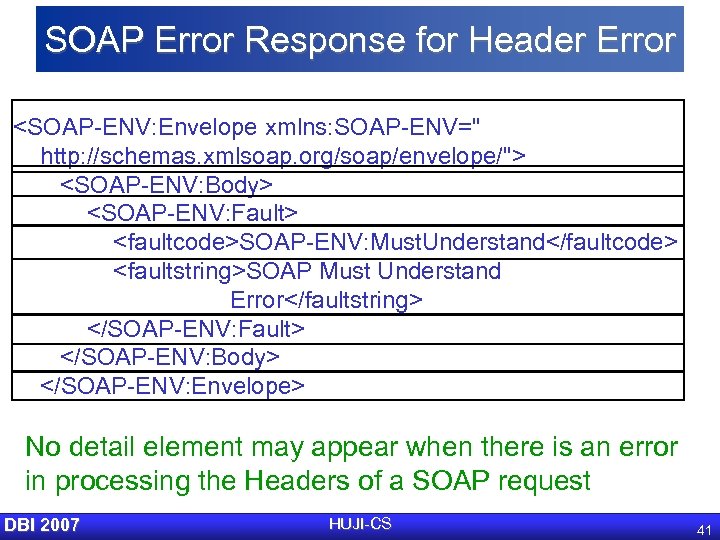 SOAP Error Response for Header Error

<SOAP-ENV:Envelope xmlns:SOAP-ENV=" http://schemas.xmlsoap.org/soap/envelope/">
<SOAP-ENV:Body>
<SOAP-ENV:Fault>
<faultcode>SOAP-ENV:MustUnderstand</faultcode>
<faultstring>SOAP Must Understand Error</faultstring>
</SOAP-ENV:Fault>
</SOAP-ENV:Body>
</SOAP-ENV:Envelope>

No detail element may appear when there is an error in processing the Headers of a SOAP request

DBI 2007

HUJI-CS

41